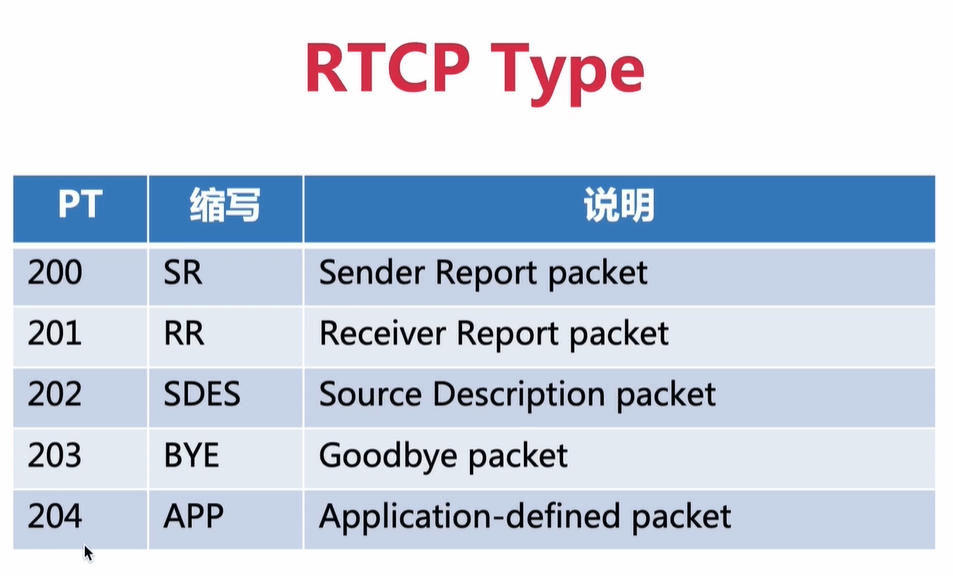 RTCP Type

| PT | 缩写 | 说明 |
|---|---|---|
| 200 | SR | Sender Report packet |
| 201 | RR | Receiver Report packet |
| 202 | SDES | Source Description packet |
| 203 | BYE | Goodbye packet |
| 204 | APP | Application-defined packet |